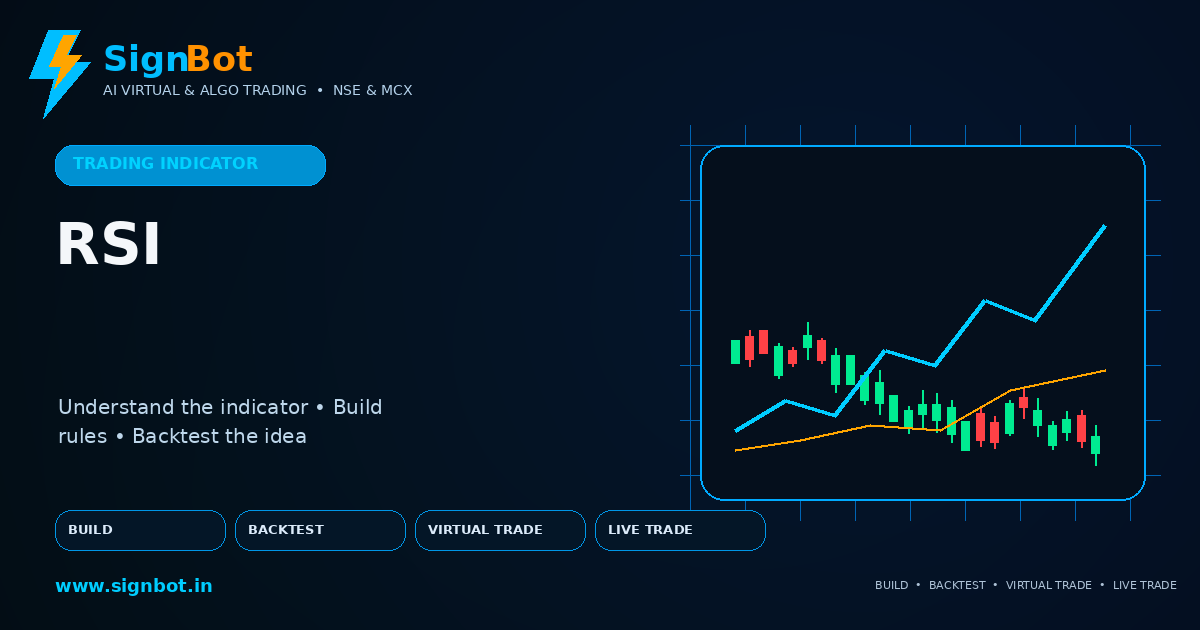 SignBot
AI VIRTUAL & ALGO TRADING • NSE & MCX

TRADING INDICATOR

RSI

Understand the indicator • Build rules • Backtest the idea

BUILD
BACKTEST
VIRTUAL TRADE
LIVE TRADE

www.signbot.in

BUILD • BACKTEST • VIRTUAL TRADE • LIVE TRADE